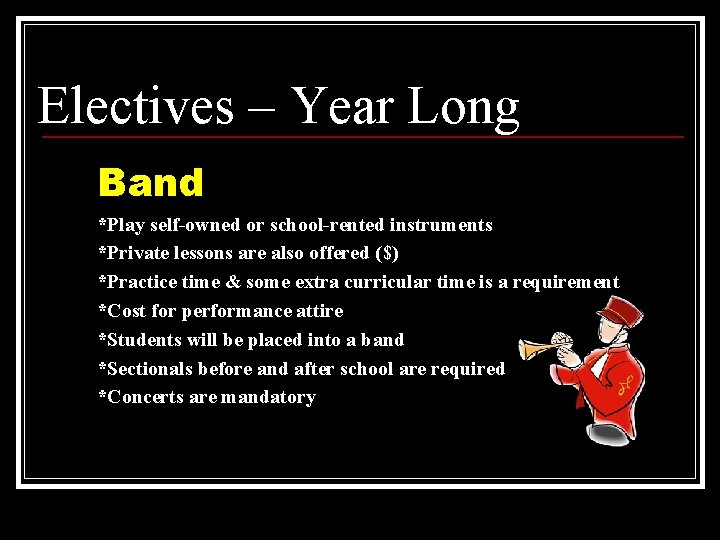 Electives – Year Long

Band

*Play self-owned or school-rented instruments
*Private lessons are also offered ($)
*Practice time & some extra curricular time is a requirement
*Cost for performance attire
*Students will be placed into a band
*Sectionals before and after school are required
*Concerts are mandatory